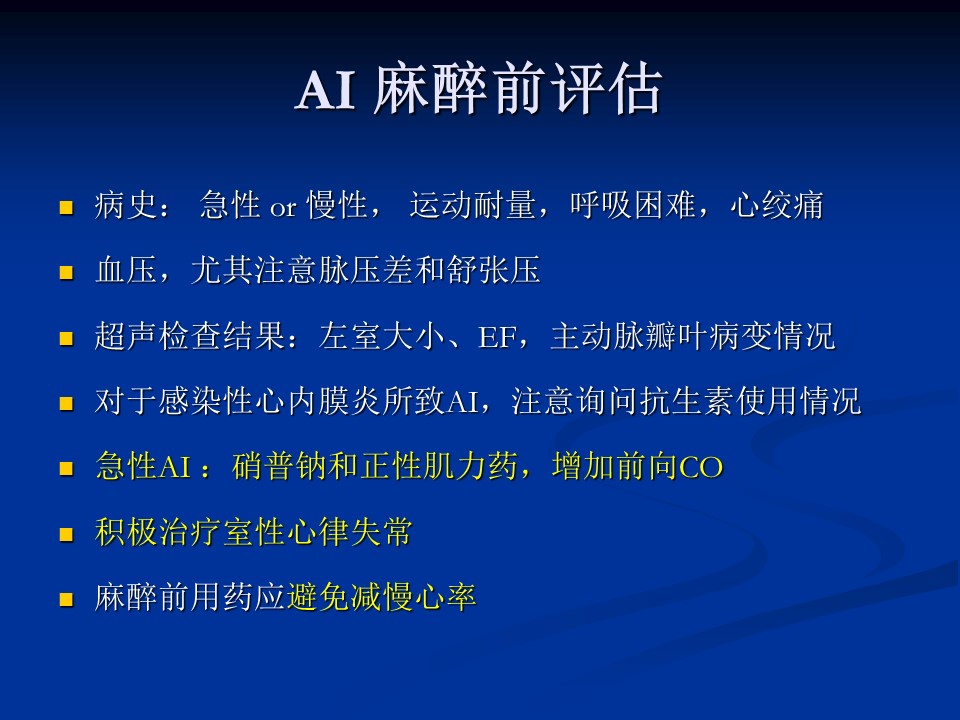 AI 麻醉前评估

- 病史： 急性 or 慢性， 运动耐量，呼吸困难，心绞痛
- 血压，尤其注意脉压差和舒张压
- 超声检查结果：左室大小、EF，主动脉瓣叶病变情况
- 对于感染性心内膜炎所致AI，注意询问抗生素使用情况
- 急性AI ：硝普钠和正性肌力药，增加前向CO
- 积极治疗室性心律失常
- 麻醉前用药应避免减慢心率